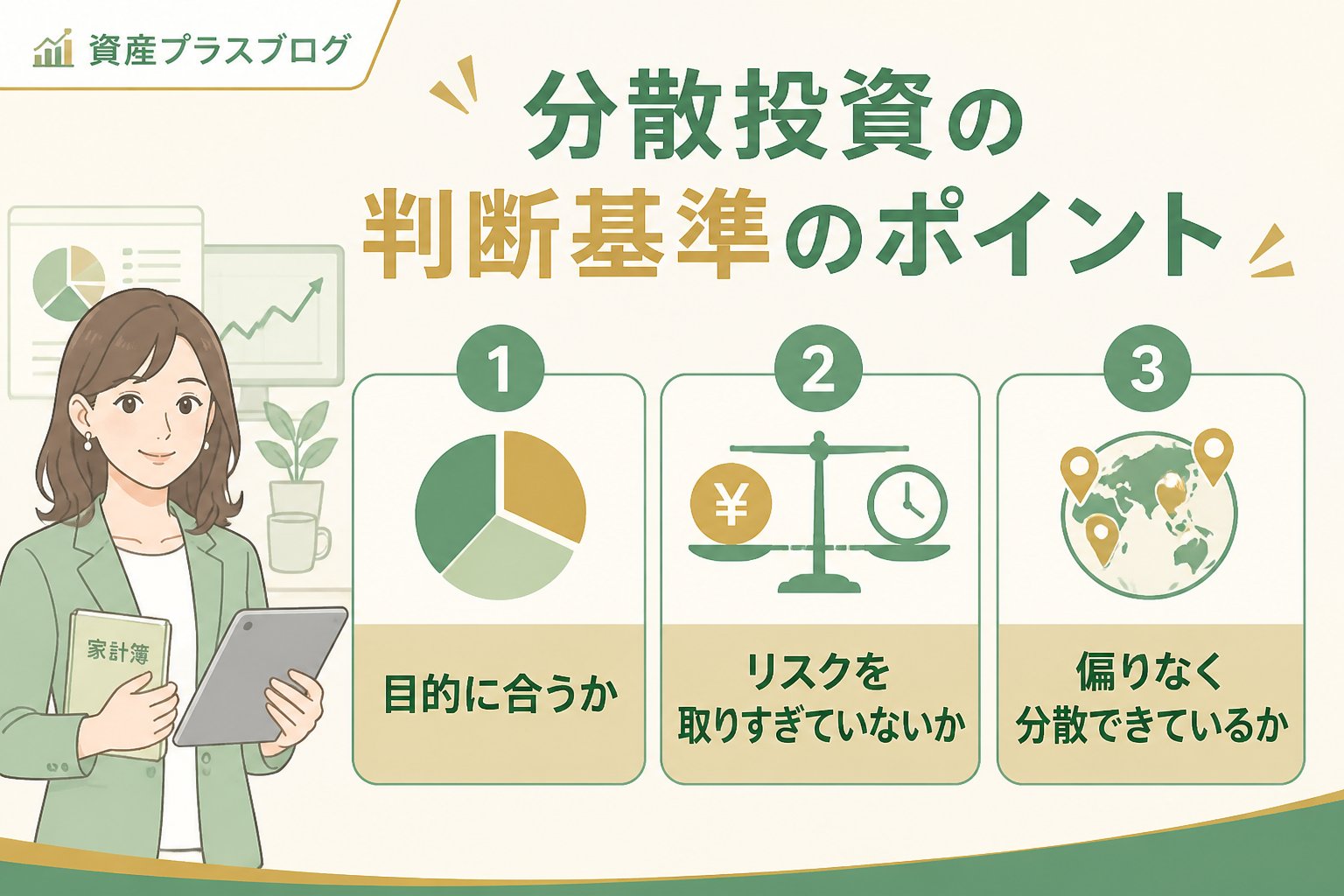 資産プラスブログ

分散投資の
判断基準のポイント

家計簿

1
目的に合うか

2
¥
リスクを
取りすぎていないか

3
偏りなく
分散できているか